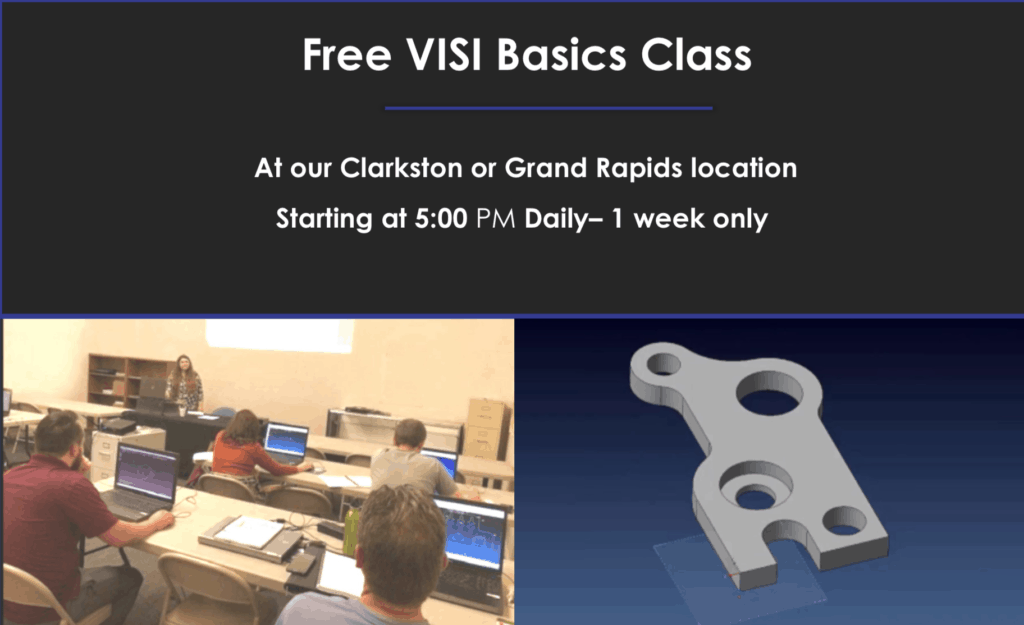 Free VISI Basics Class

At our Clarkston or Grand Rapids location

Starting at 5:00 PM Daily– 1 week only